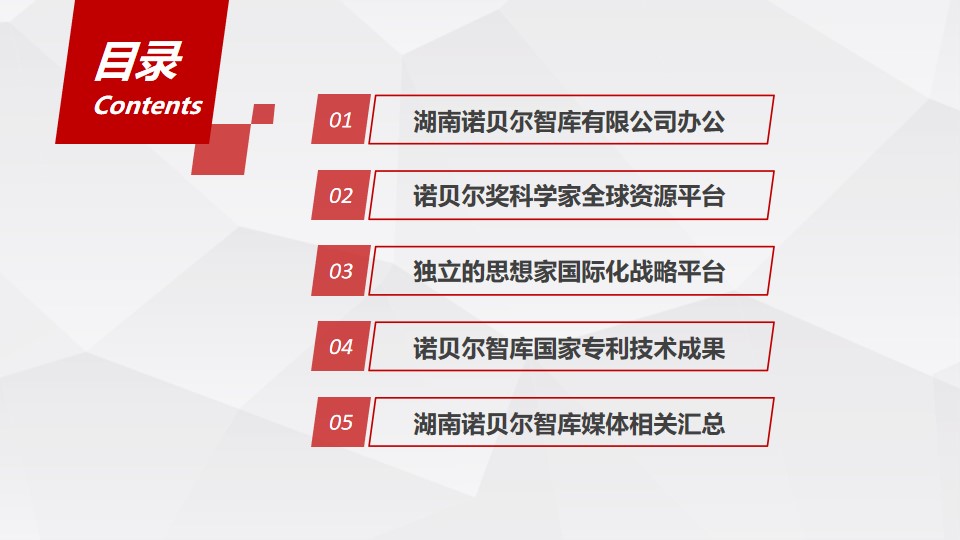 目录
Contents

01 湖南诺贝尔智库有限公司办公

02 诺贝尔奖科学家全球资源平台

03 独立的思想家国际化战略平台

04 诺贝尔智库国家专利技术成果

05 湖南诺贝尔智库媒体相关汇总